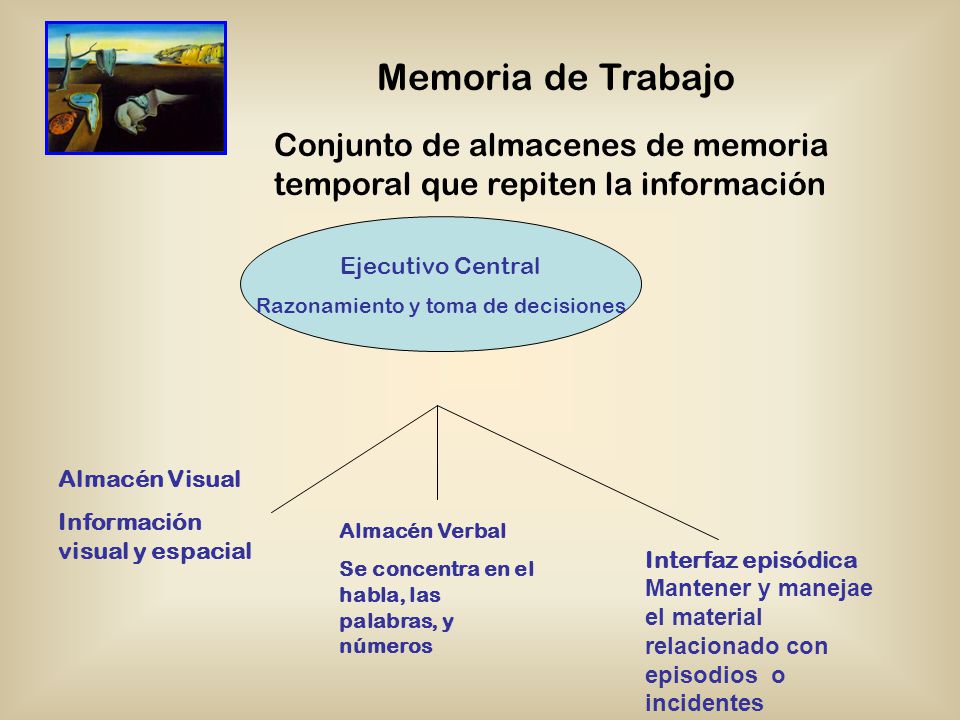 Memoria de Trabajo

Conjunto de almacenes de memoria temporal que repiten la información

Ejecutivo Central

Razonamiento y toma de decisiones

Almacén Visual

Información visual y espacial

Almacén Verbal

Se concentra en el habla, las palabras, y números

Interfaz episódica

Mantener y manejae el material relacionado con episodios o incidentes